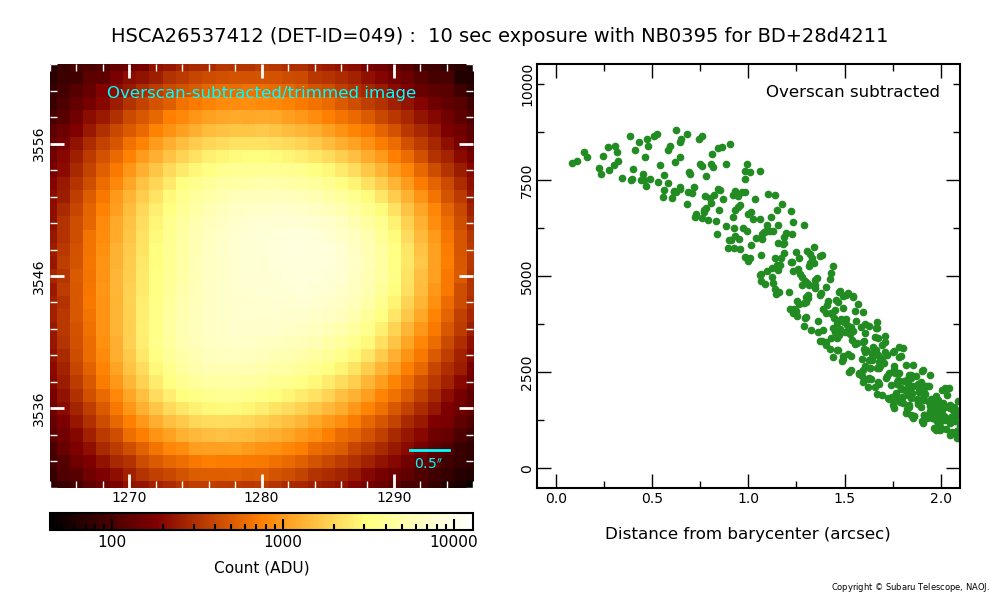 HSCA26537412 (DET-ID=049) : 10 sec exposure with NB0395 for BD+28d4211

Overscan-subtracted/trimmed image

3556
3546
3536

0.5″

1270
1280
1290

100
1000
10000

Count (ADU)

Overscan subtracted

10000
7500
5000
2500
0

0.0
0.5
1.0
1.5
2.0

Distance from barycenter (arcsec)

Copyright © Subaru Telescope, NAOJ.